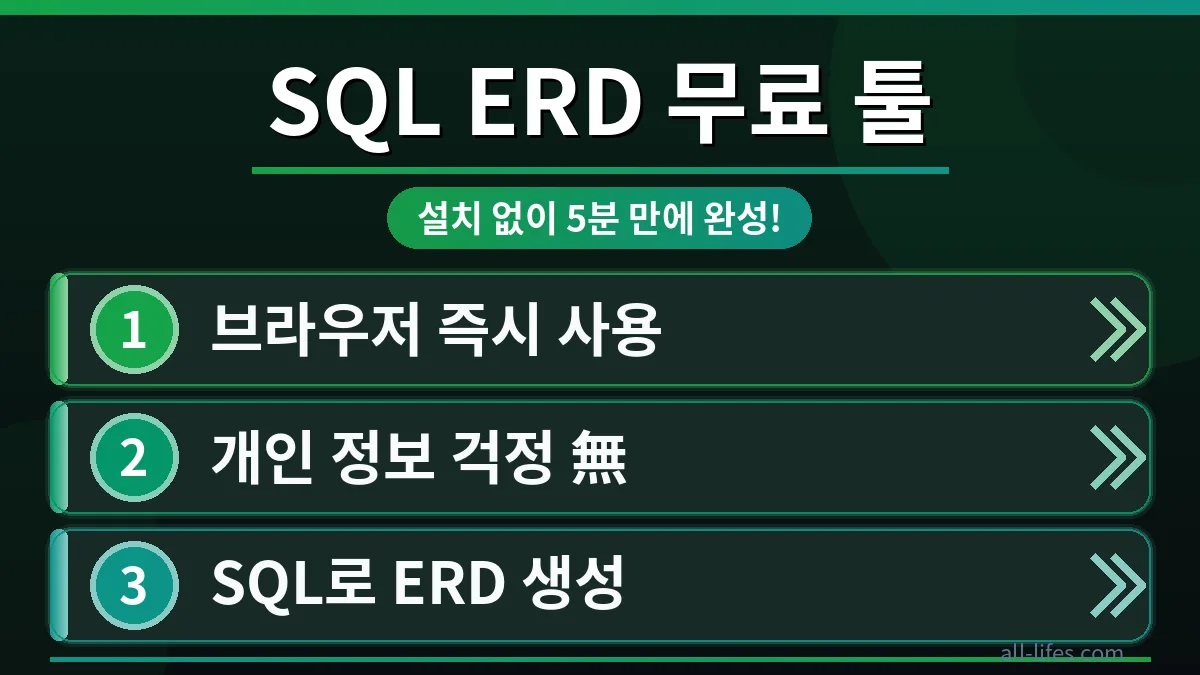 SQL ERD 무료 툴

설치 없이 5분 만에 완성!

1 브라우저 즉시 사용

2 개인 정보 걱정 無

3 SQL로 ERD 생성

all-lifes.com